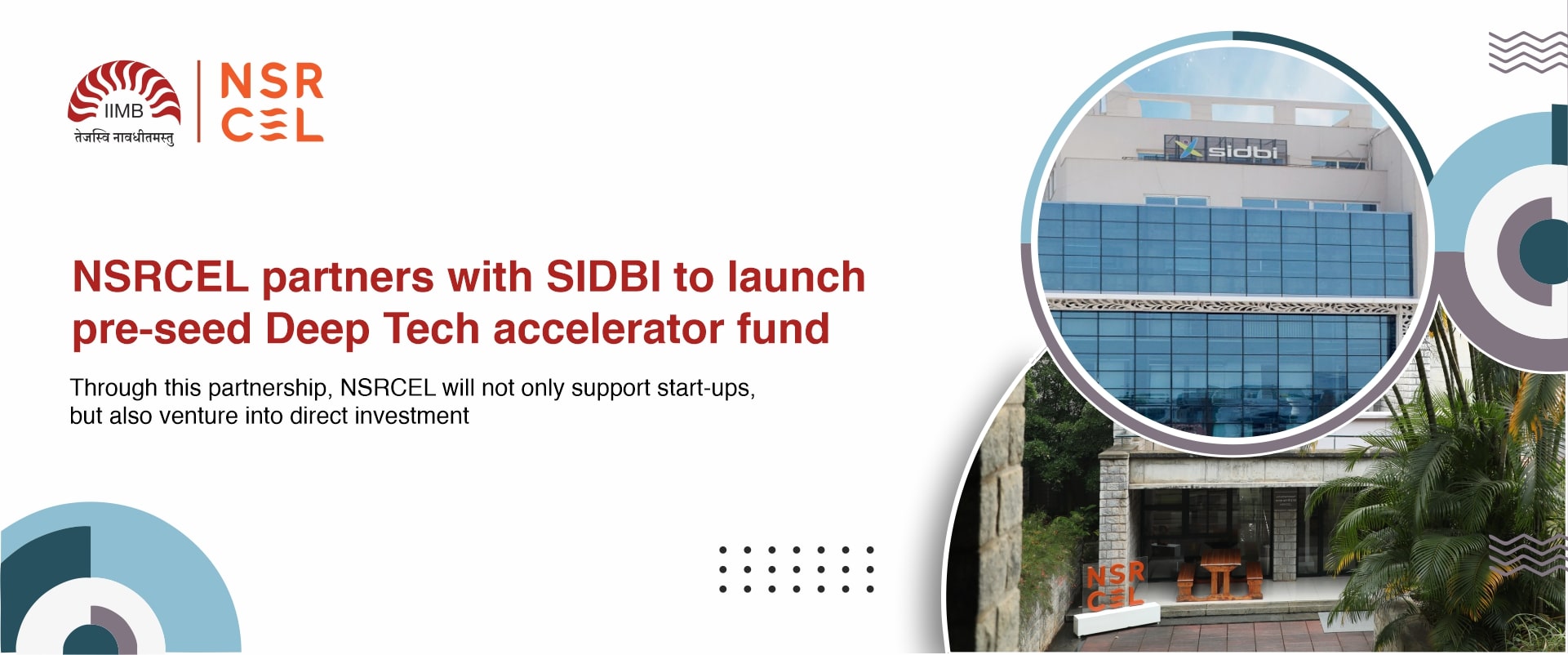 IIMB
तेजस्वि नावधीतमस्तु

NSR
CEL

NSRCEL partners with SIDBI to launch pre-seed Deep Tech accelerator fund

Through this partnership, NSRCEL will not only support start-ups, but also venture into direct investment

sidbi

NSR
CEL